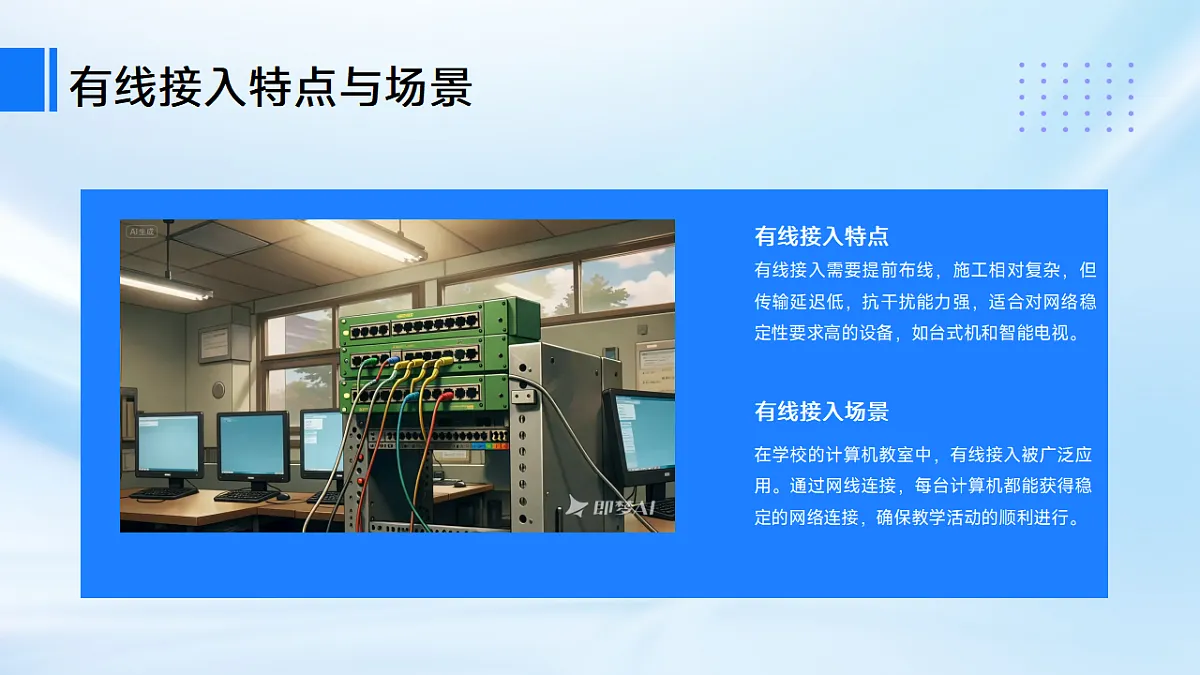 有线接入特点与场景

AI生成

即梦AI

有线接入特点

有线接入需要提前布线，施工相对复杂，但传输延迟低，抗干扰能力强，适合对网络稳定性要求高的设备，如台式机和智能电视。

有线接入场景

在学校的计算机教室中，有线接入被广泛应用。通过网线连接，每台计算机都能获得稳定的网络连接，确保教学活动的顺利进行。